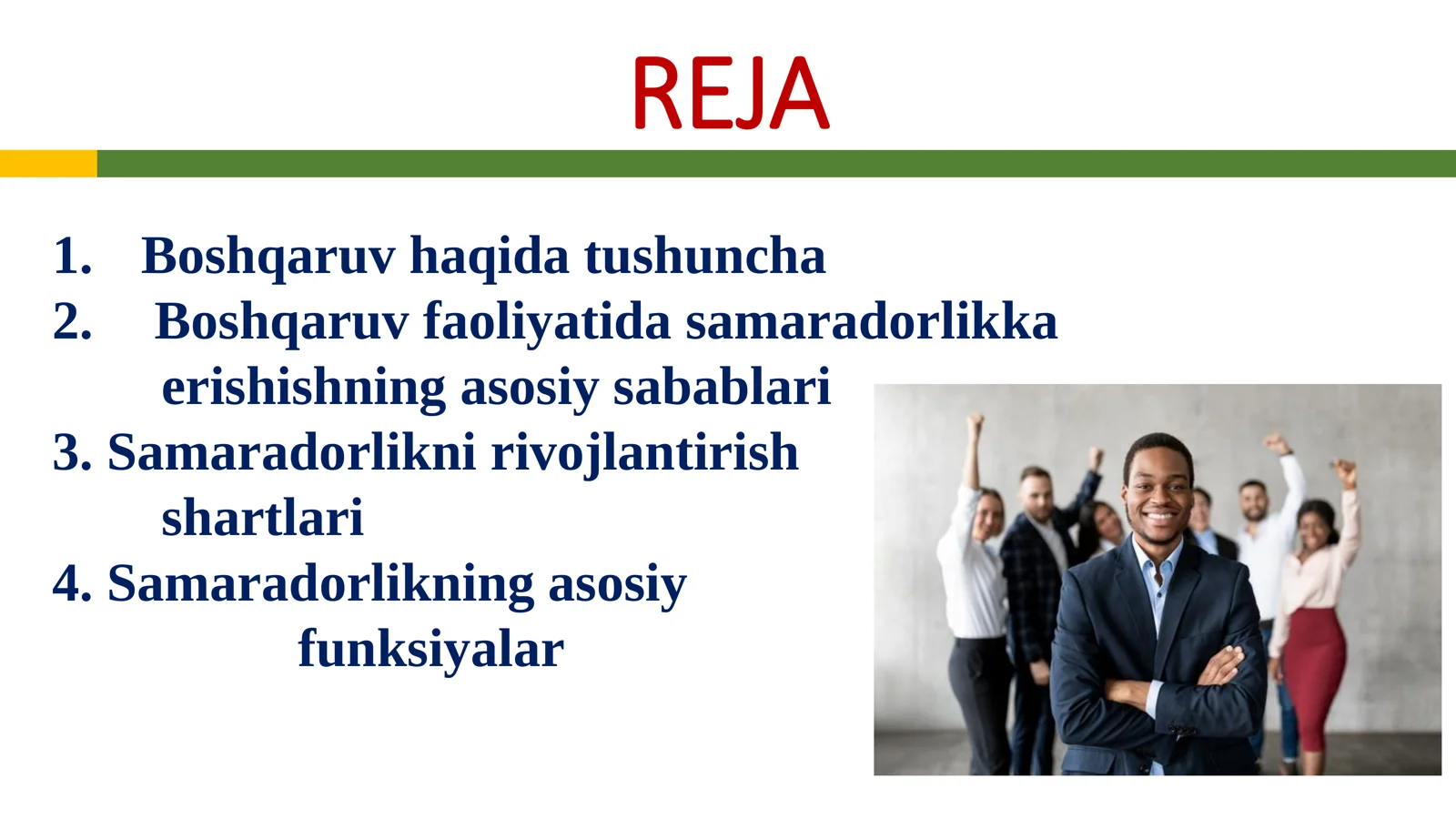 REJA

1. Boshqaruv haqida tushuncha
2. Boshqaruv faoliyatida samaradorlikka erishishning asosiy sabablari
3. Samaradorlikni rivojlantirish shartlari
4. Samaradorlikning asosiy funksiyalar